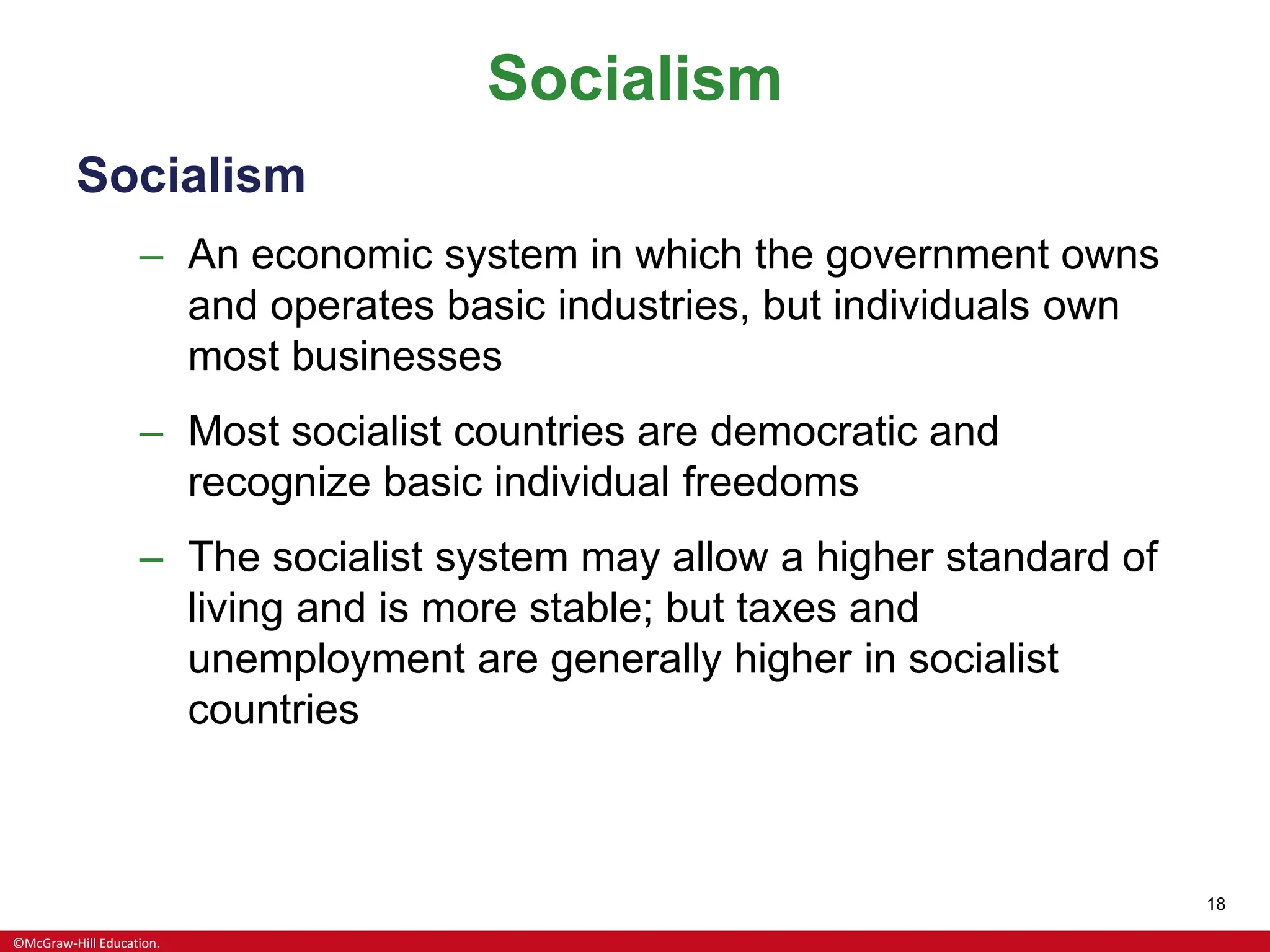 Socialism

Socialism

– An economic system in which the government owns and operates basic industries, but individuals own most businesses

– Most socialist countries are democratic and recognize basic individual freedoms

– The socialist system may allow a higher standard of living and is more stable; but taxes and unemployment are generally higher in socialist countries

18

©McGraw-Hill Education.